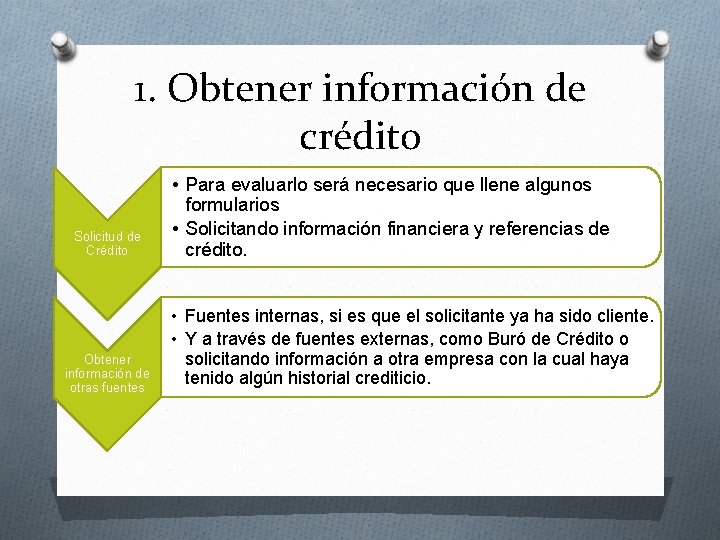 1. Obtener información de crédito

Solicitud de Crédito

• Para evaluarlo será necesario que llene algunos formularios
• Solicitando información financiera y referencias de crédito.

Obtener información de otras fuentes

• Fuentes internas, si es que el solicitante ya ha sido cliente.
• Y a través de fuentes externas, como Buró de Crédito o solicitando información a otra empresa con la cual haya tenido algún historial crediticio.